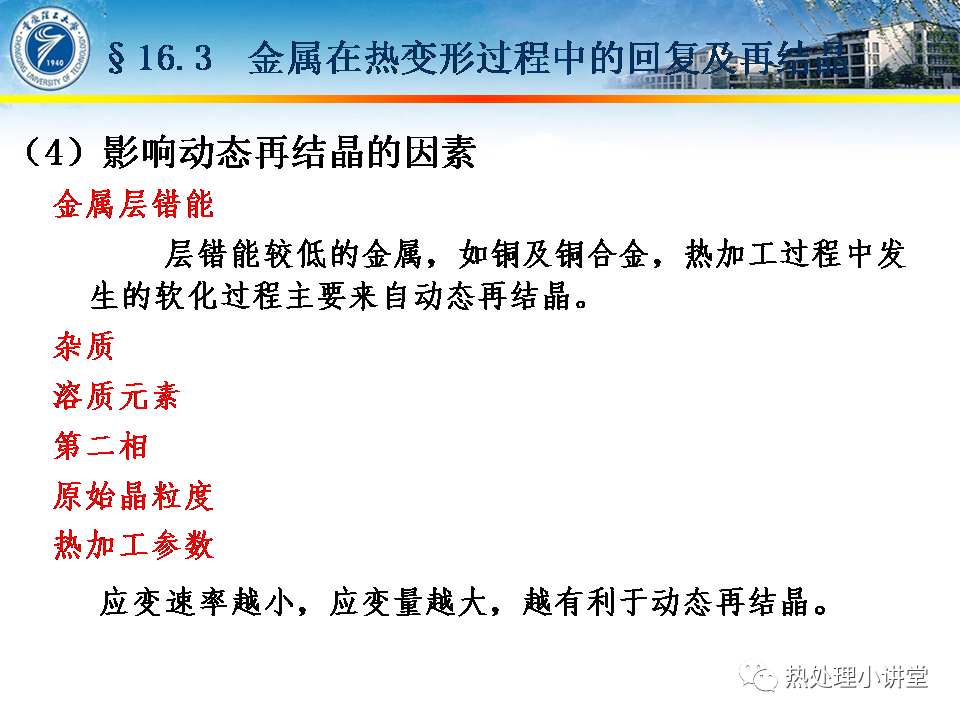 重庆理工大学
CHONGQING UNIVERSITY OF TECHNOLOGY
1940

§16.3 金属在热变形过程中的回复及再结晶

（4）影响动态再结晶的因素

金属层错能

层错能较低的金属，如铜及铜合金，热加工过程中发生的软化过程主要来自动态再结晶。

杂质

溶质元素

第二相

原始晶粒度

热加工参数

应变速率越小，应变量越大，越有利于动态再结晶。

热处理小讲堂